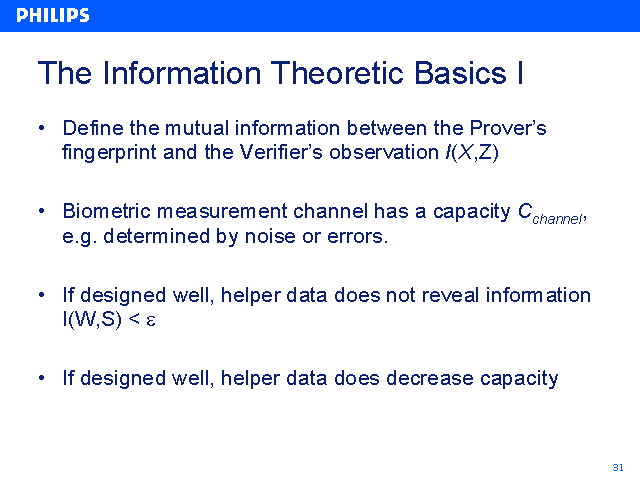 PHILIPS

The Information Theoretic Basics I

• Define the mutual information between the Prover's fingerprint and the Verifier's observation $I(X,Z)$

• Biometric measurement channel has a capacity $C_{channel}$, e.g. determined by noise or errors.

• If designed well, helper data does not reveal information I(W,S) < $\varepsilon$

• If designed well, helper data does decrease capacity

31